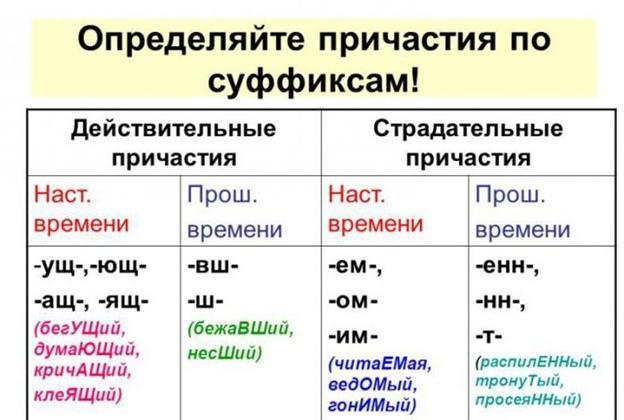 Определяйте причастия по суффиксам!

| Действительные причастия | | Страдательные причастия | |
|---|---|---|---|
| Наст. времени | Прош. времени | Наст. времени | Прош. времени |
| -ущ-,-ющ- -ащ-, -ящ- (бегУЩий, думаЮЩий, кричАЩий, клеЯЩий) | -вш- -ш- (бежаВШий, несШий) | -ем-, -ом- -им- (читаЕМая, ведОМый, гонИМый) | -енн-, -нн-, -т- (распилЕННый, тронуТый, просеяННый) |